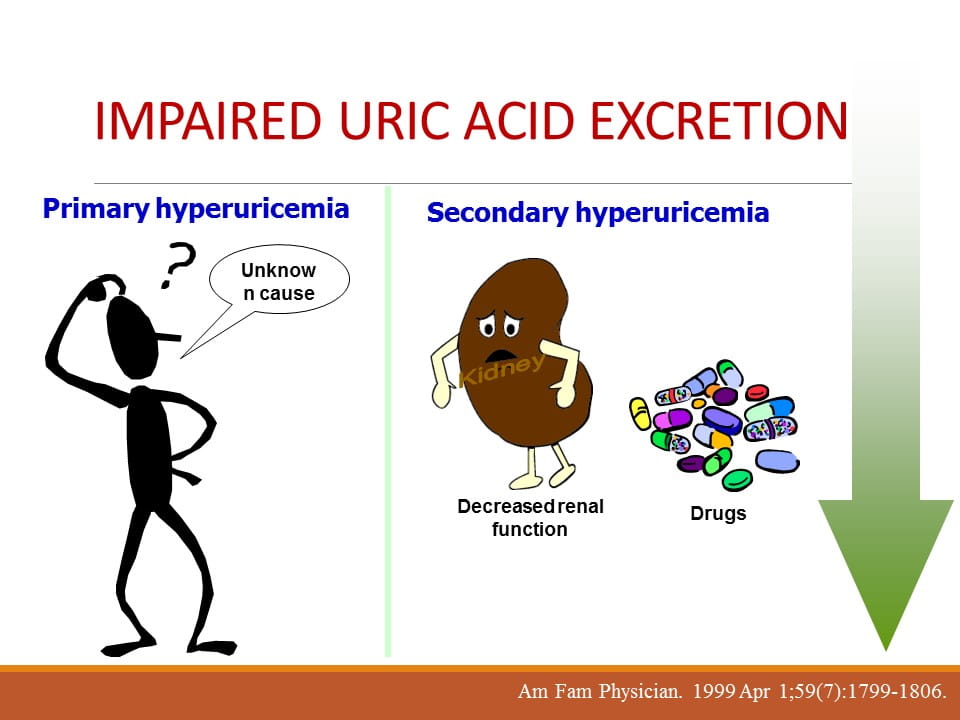 IMPAIRED URIC ACID EXCRETION

Primary hyperuricemia

?

Unknow n cause

Secondary hyperuricemia

Kidney

Decreased renal function

Drugs

Am Fam Physician. 1999 Apr 1;59(7):1799-1806.